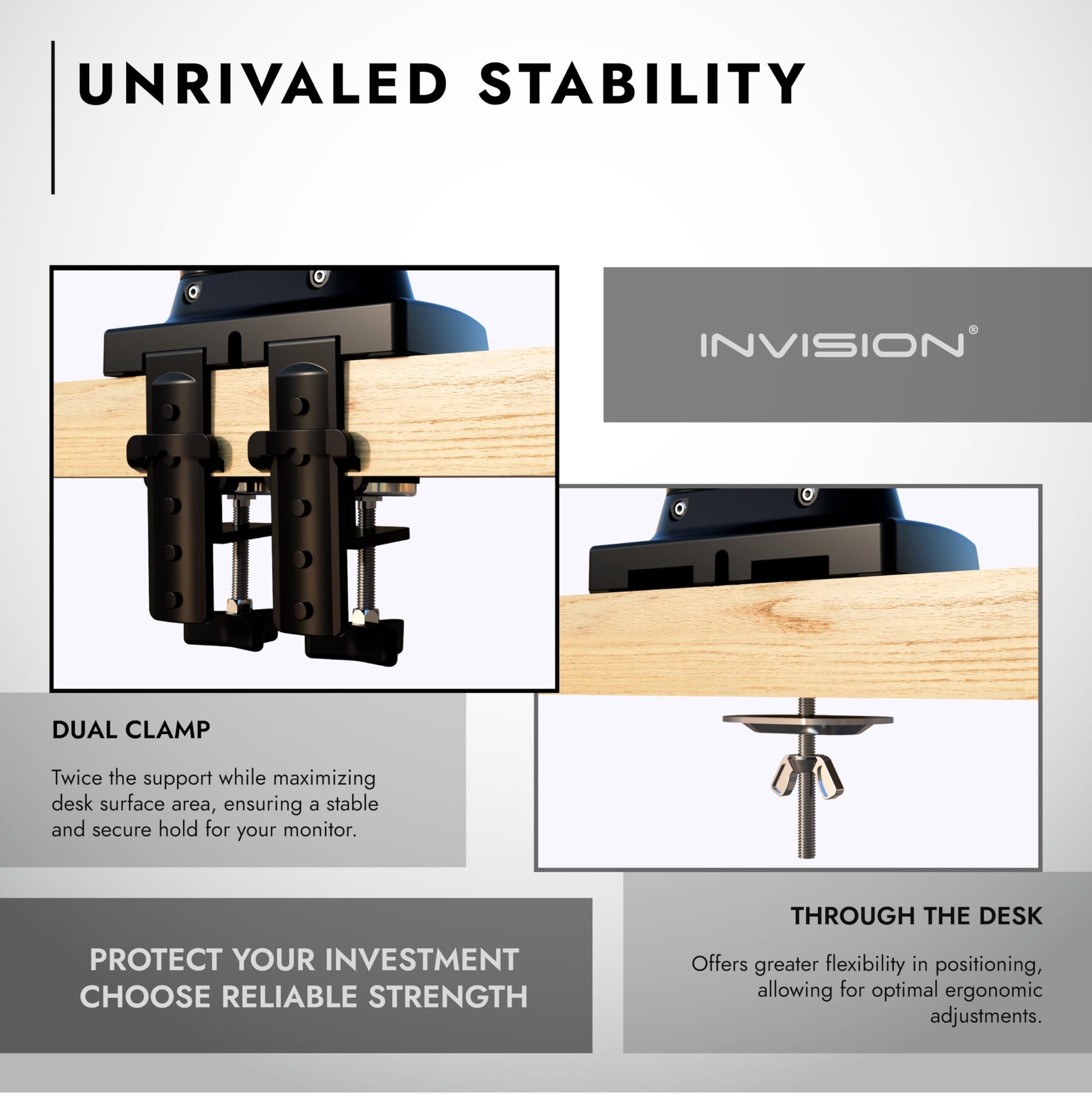 UNRIVALED STABILITY

INVISION®

DUAL CLAMP

Twice the support while maximizing desk surface area, ensuring a stable and secure hold for your monitor.

PROTECT YOUR INVESTMENT
CHOOSE RELIABLE STRENGTH

THROUGH THE DESK

Offers greater flexibility in positioning, allowing for optimal ergonomic adjustments.